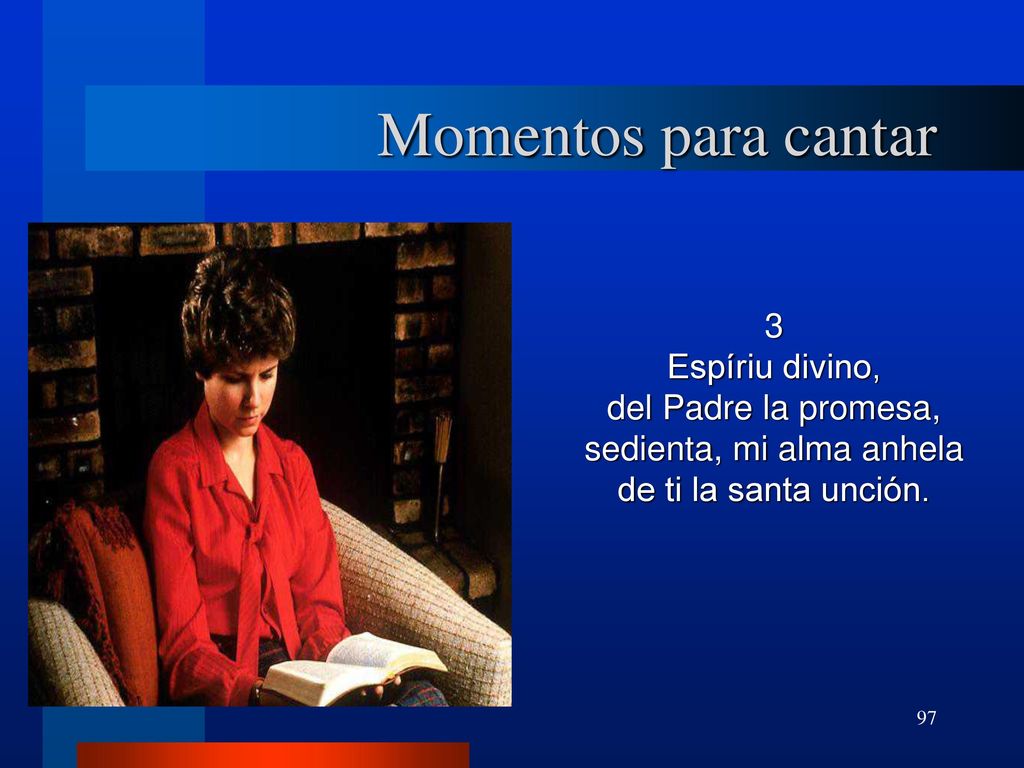 Momentos para cantar

3
Espíriu divino,
del Padre la promesa,
sedienta, mi alma anhela
de ti la santa unción.

97